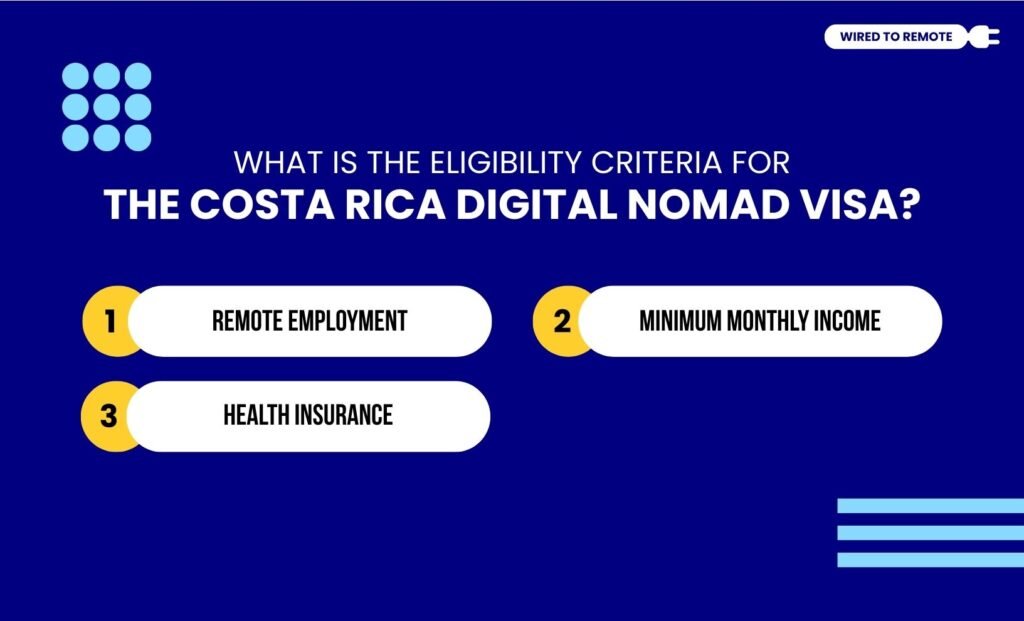 WIRED TO REMOTE

WHAT IS THE ELIGIBILITY CRITERIA FOR
THE COSTA RICA DIGITAL NOMAD VISA?

1 REMOTE EMPLOYMENT

2 MINIMUM MONTHLY INCOME

3 HEALTH INSURANCE